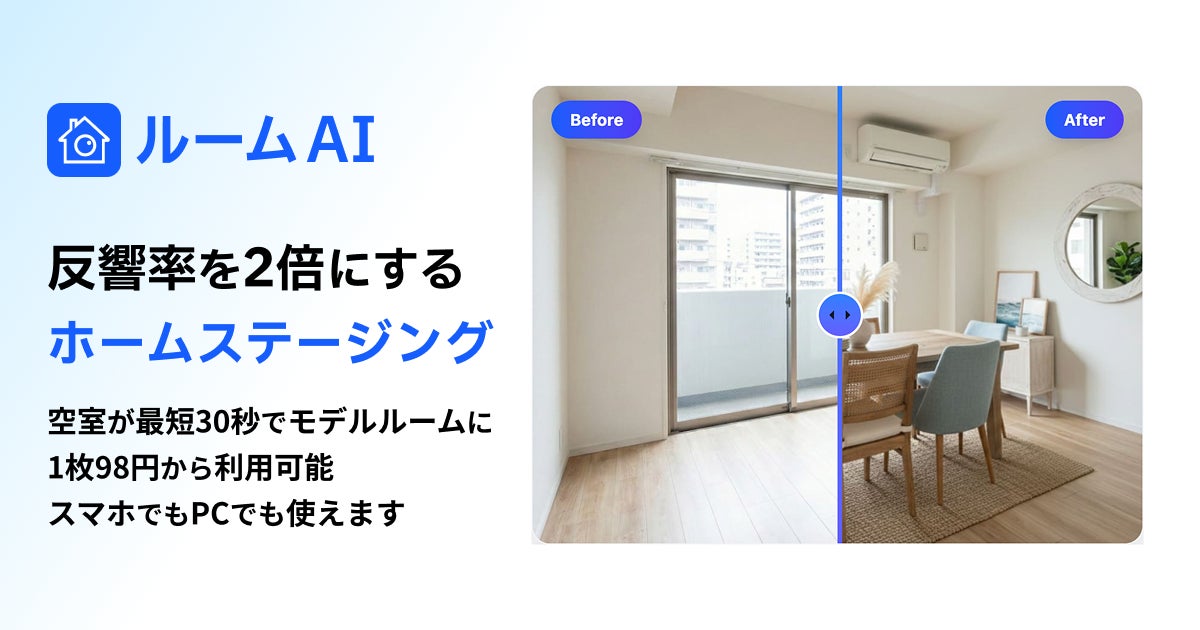 ルームAI

反響率を2倍にする
ホームステージング

空室が最短30秒でモデルルームに
1枚98円から利用可能
スマホでもPCでも使えます

Before

After